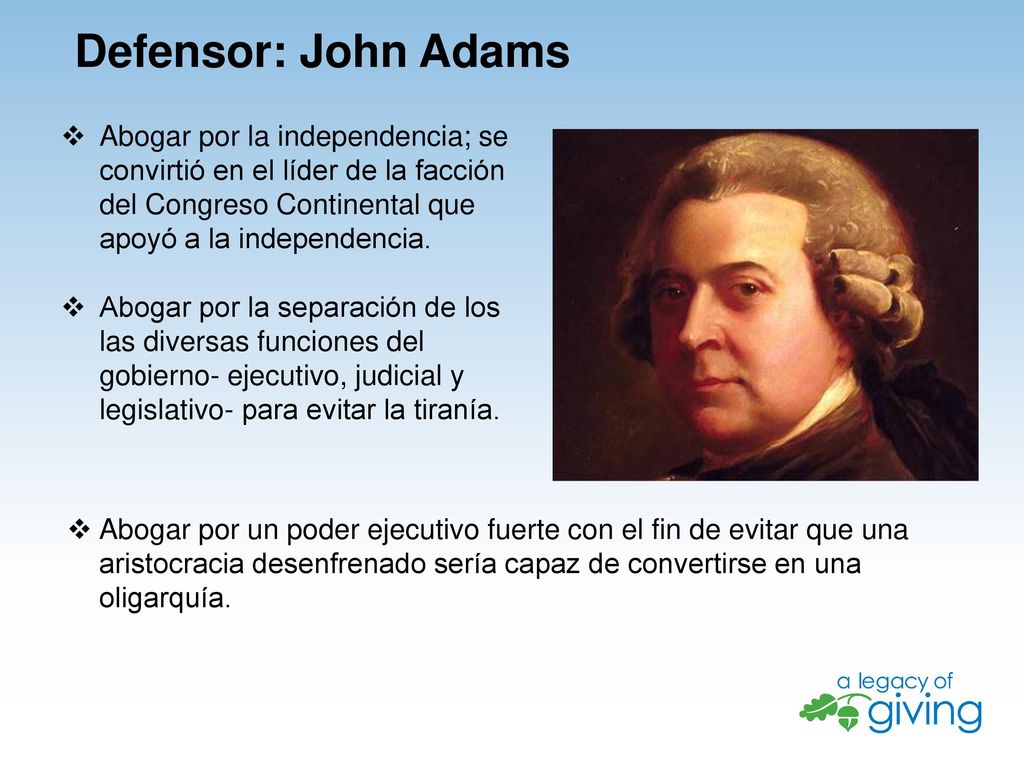 Defensor: John Adams

❖ Abogar por la independencia; se convirtió en el líder de la facción del Congreso Continental que apoyó a la independencia.

❖ Abogar por la separación de los las diversas funciones del gobierno- ejecutivo, judicial y legislativo- para evitar la tiranía.

❖ Abogar por un poder ejecutivo fuerte con el fin de evitar que una aristocracia desenfrenado sería capaz de convertirse en una oligarquía.

a legacy of giving